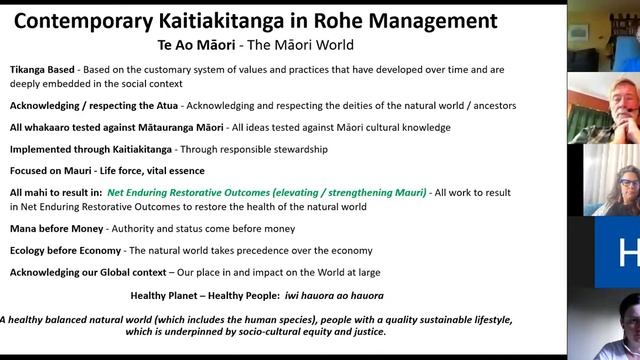 Contemporary Kaitiakitanga in Rohe Management

Te Ao Māori - The Māori World

Tikanga Based - Based on the customary system of values and practices that have developed over time and are deeply embedded in the social context

Acknowledging / respecting the Atua - Acknowledging and respecting the deities of the natural world / ancestors

All whakaaro tested against Mātauranga Māori - All ideas tested against Māori cultural knowledge

Implemented through Kaitiakitanga - Through responsible stewardship

Focused on Mauri - Life force, vital essence

All mahi to result in: Net Enduring Restorative Outcomes (elevating / strengthening Mauri) - All work to result in Net Enduring Restorative Outcomes to restore the health of the natural world

Mana before Money - Authority and status come before money

Ecology before Economy - The natural world takes precedence over the economy

Acknowledging our Global context – Our place in and impact on the World at large

Healthy Planet – Healthy People: iwi hauora ao hauora

A healthy balanced natural world (which includes the human species), people with a quality sustainable lifestyle, which is underpinned by socio-cultural equity and justice.

H